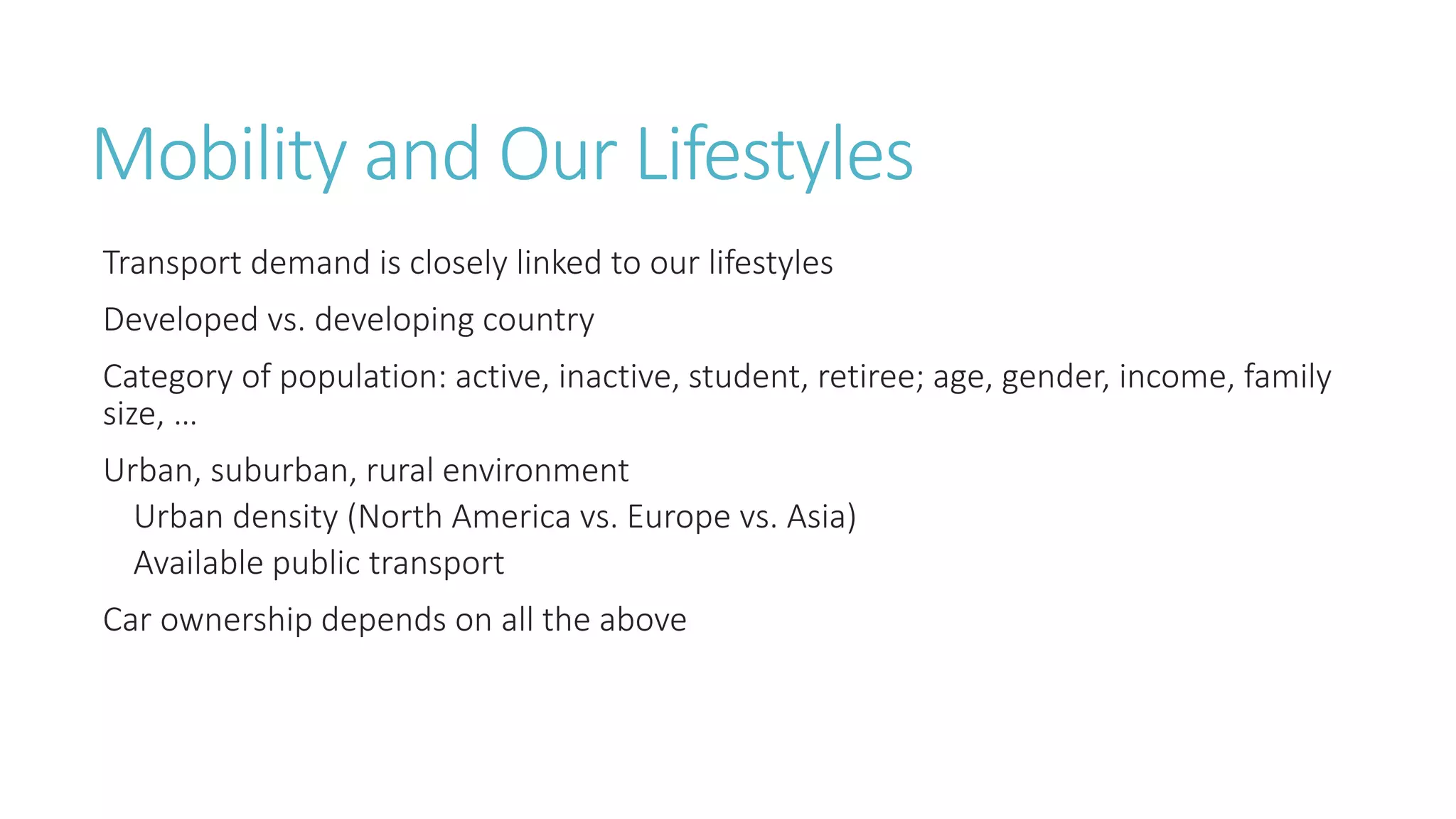 Mobility and Our Lifestyles

Transport demand is closely linked to our lifestyles

Developed vs. developing country

Category of population: active, inactive, student, retiree; age, gender, income, family size, ...

Urban, suburban, rural environment

Urban density (North America vs. Europe vs. Asia)

Available public transport

Car ownership depends on all the above